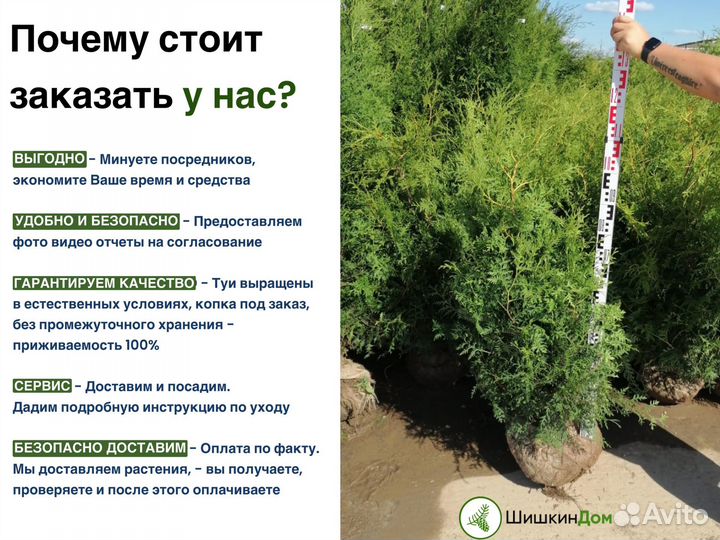 Почему стоит заказать у нас?

ВЫГОДНО – Минуете посредников, экономите Ваше время и средства

УДОБНО И БЕЗОПАСНО – Предоставляем фото видео отчеты на согласование

ГАРАНТИРУЕМ КАЧЕСТВО – Туи выращены в естественных условиях, копка под заказ, без промежуточного хранения – приживаемость 100%

СЕРВИС – Доставим и посадим. Дадим подробную инструкцию по уходу

БЕЗОПАСНО ДОСТАВИМ – Оплата по факту. Мы доставляем растения, – вы получаете, проверяете и после этого оплачиваете

ШишкинДом

Avito